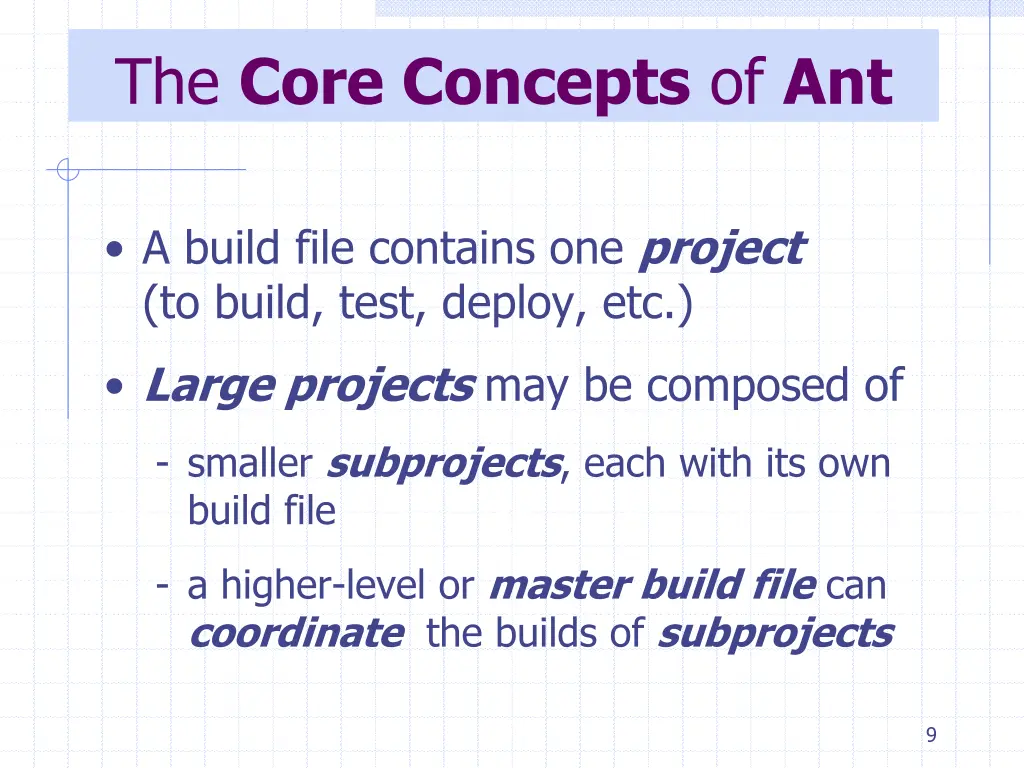 The Core Concepts of Ant

• A build file contains one project (to build, test, deploy, etc.)

• Large projects may be composed of

- smaller subprojects, each with its own build file

- a higher-level or master build file can coordinate the builds of subprojects

9